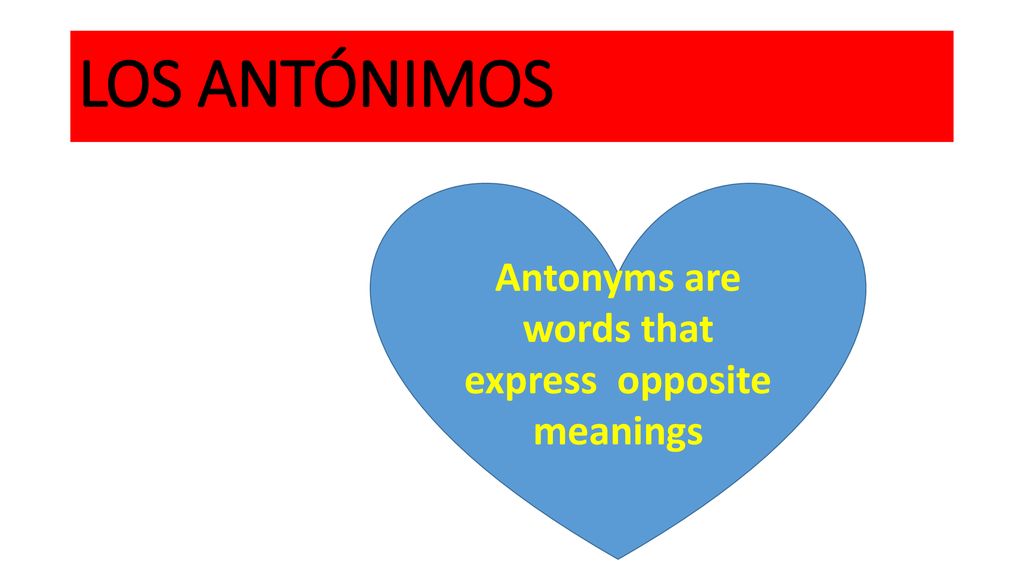 LOS ANTÓNIMOS

Antonyms are words that express opposite meanings